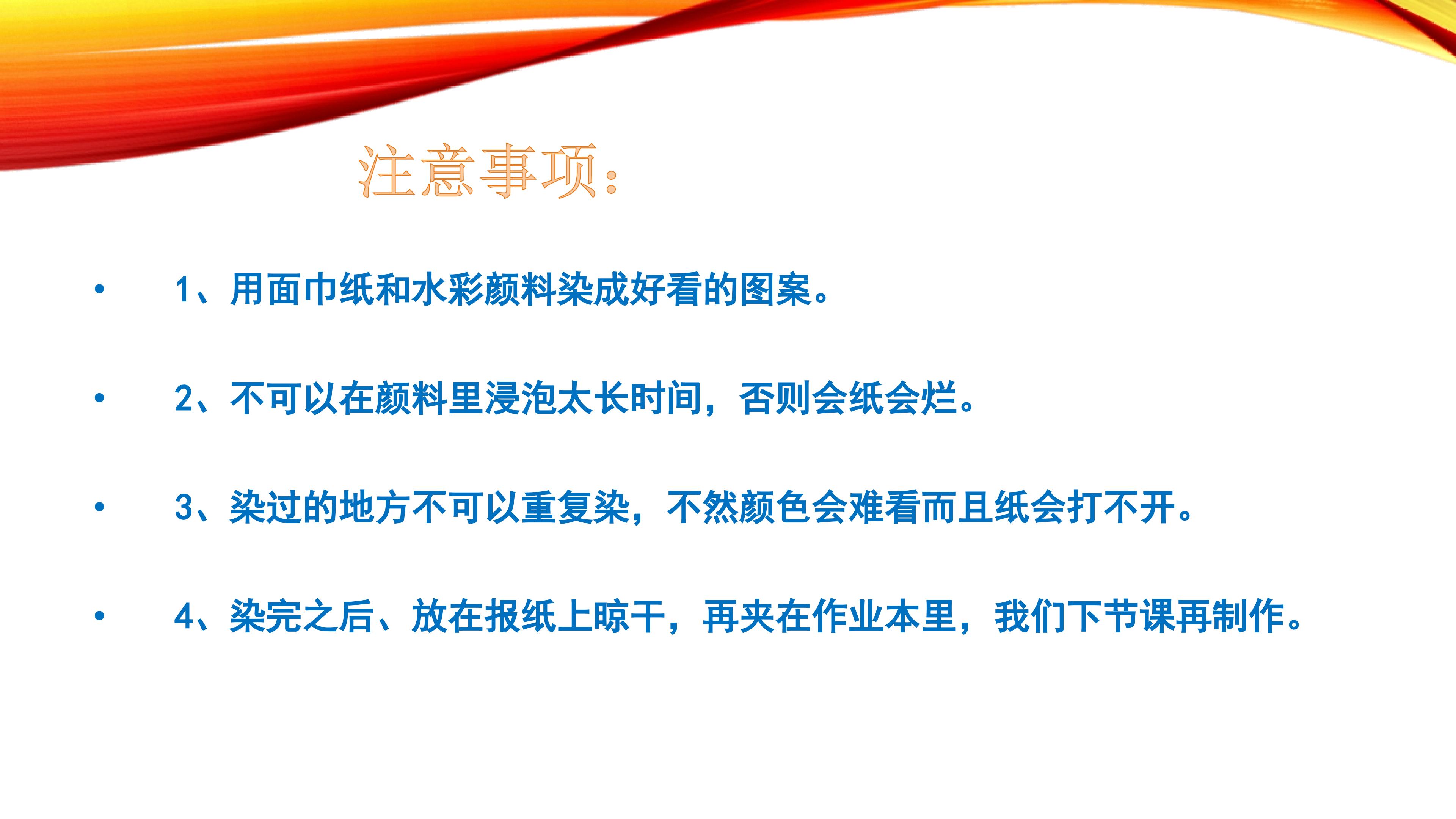 注意事项:

• 1、用面巾纸和水彩颜料染成好看的图案。

• 2、不可以在颜料里浸泡太长时间，否则会纸会烂。

• 3、染过的地方不可以重复染，不然颜色会难看而且纸会打不开。

• 4、染完之后、放在报纸上晾干，再夹在作业本里，我们下节课再制作。